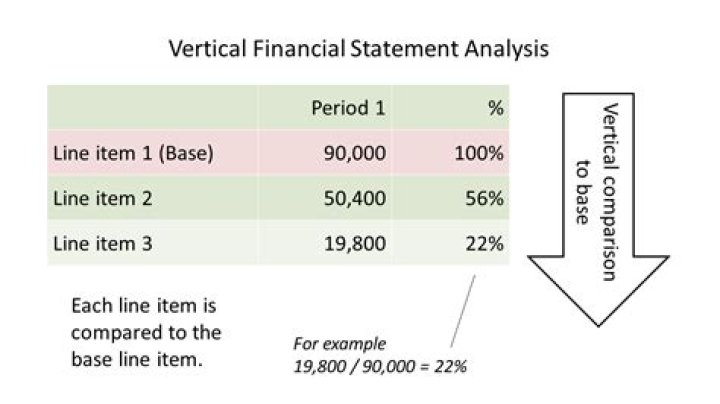 Vertical Financial Statement Analysis

| | Period 1 | % |
|---|---|---|
| Line item 1 (Base) | 90,000 | 100% |
| Line item 2 | 50,400 | 56% |
| Line item 3 | 19,800 | 22% |

Vertical comparison to base

Each line item is compared to the base line item.

For example
19,800 / 90,000 = 22%